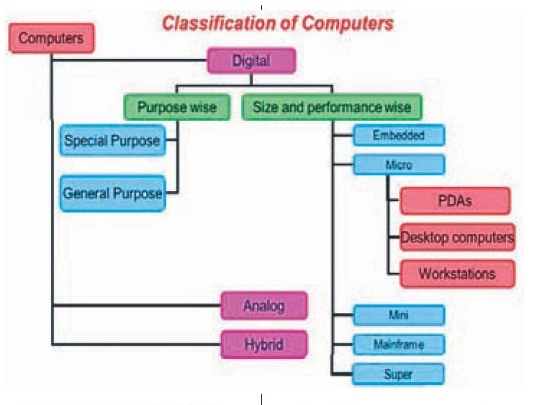 Classification of Computers

Computers

Digital

Purpose wise

Size and performance wise

Special Purpose

General Purpose

Embedded

Micro

PDAs

Desktop computers

Workstations

Analog

Hybrid

Mini

Mainframe

Super